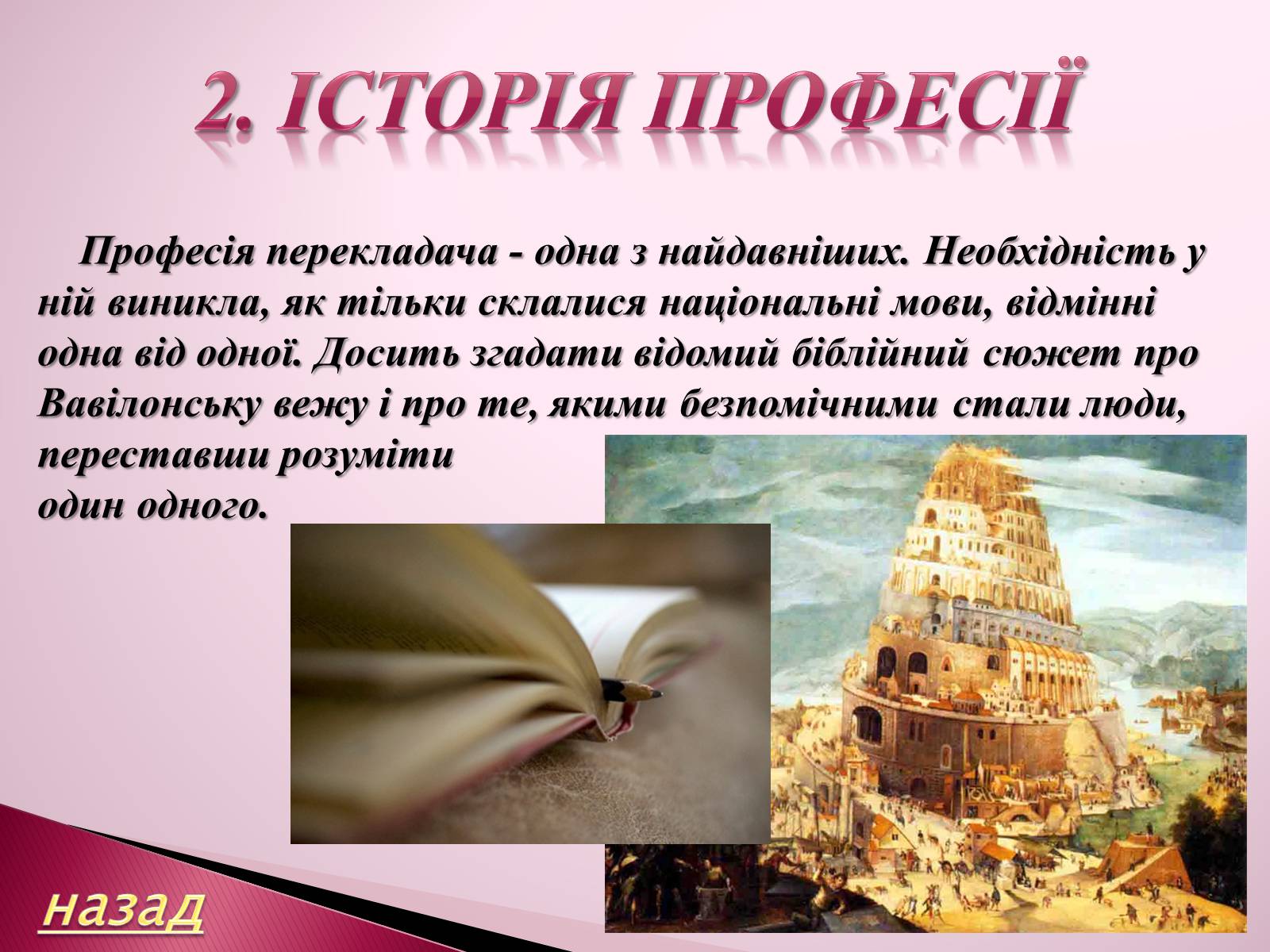 2. ІСТОРІЯ ПРОФЕСІЇ

Професія перекладача - одна з найдавніших. Необхідність у ній виникла, як тільки склалися національні мови, відмінні одна від одної. Досить згадати відомий біблійний сюжет про Вавілонську вежу і про те, якими безпомічними стали люди, переставши розуміти один одного.

назад